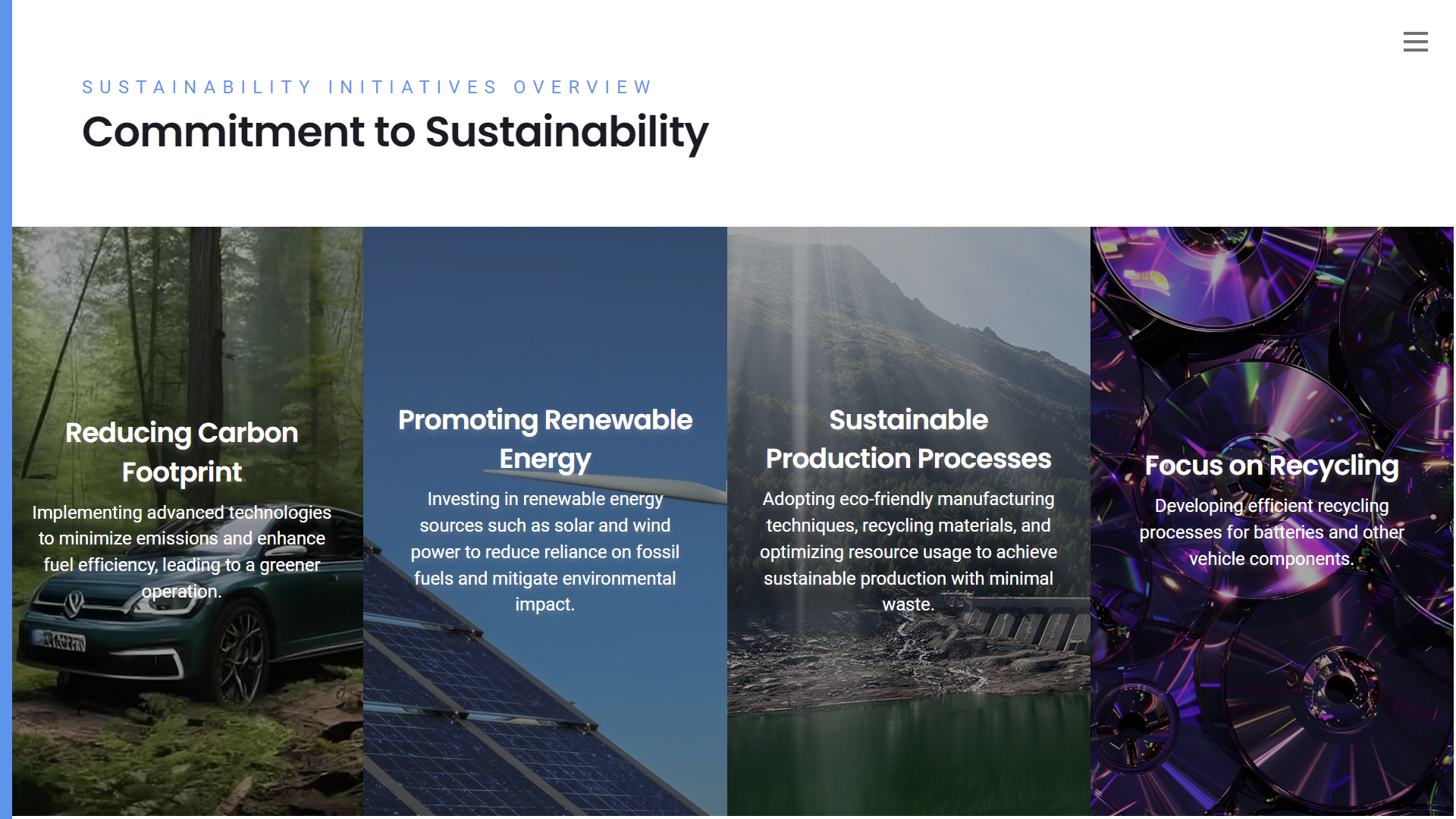 SUSTAINABILITY INITIATIVES OVERVIEW

Commitment to Sustainability

Reducing Carbon Footprint

Implementing advanced technologies to minimize emissions and enhance fuel efficiency, leading to a greener operation.

Promoting Renewable Energy

Investing in renewable energy sources such as solar and wind power to reduce reliance on fossil fuels and mitigate environmental impact.

Sustainable Production Processes

Adopting eco-friendly manufacturing techniques, recycling materials, and optimizing resource usage to achieve sustainable production with minimal waste.

Focus on Recycling

Developing efficient recycling processes for batteries and other vehicle components.